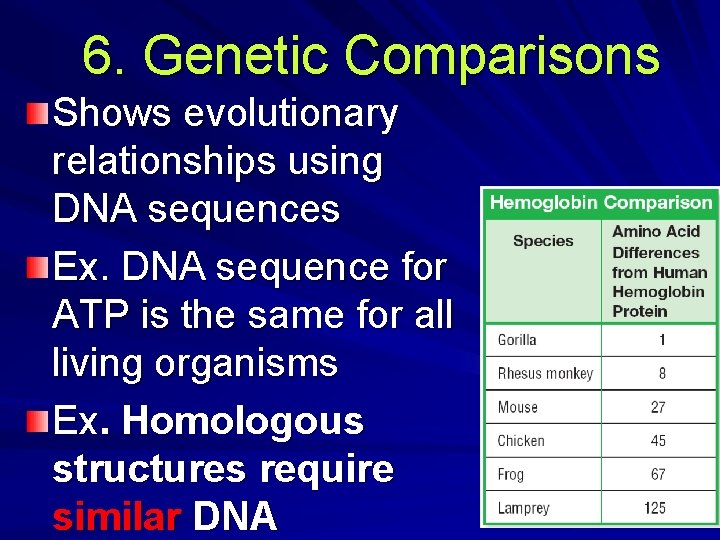 6. Genetic Comparisons

Shows evolutionary relationships using DNA sequences

Ex. DNA sequence for ATP is the same for all living organisms

Ex. Homologous structures require similar DNA

Hemoglobin Comparison

| Species | Amino Acid Differences from Human Hemoglobin Protein |
|---|---|
| Gorilla | 1 |
| Rhesus monkey | 8 |
| Mouse | 27 |
| Chicken | 45 |
| Frog | 67 |
| Lamprey | 125 |